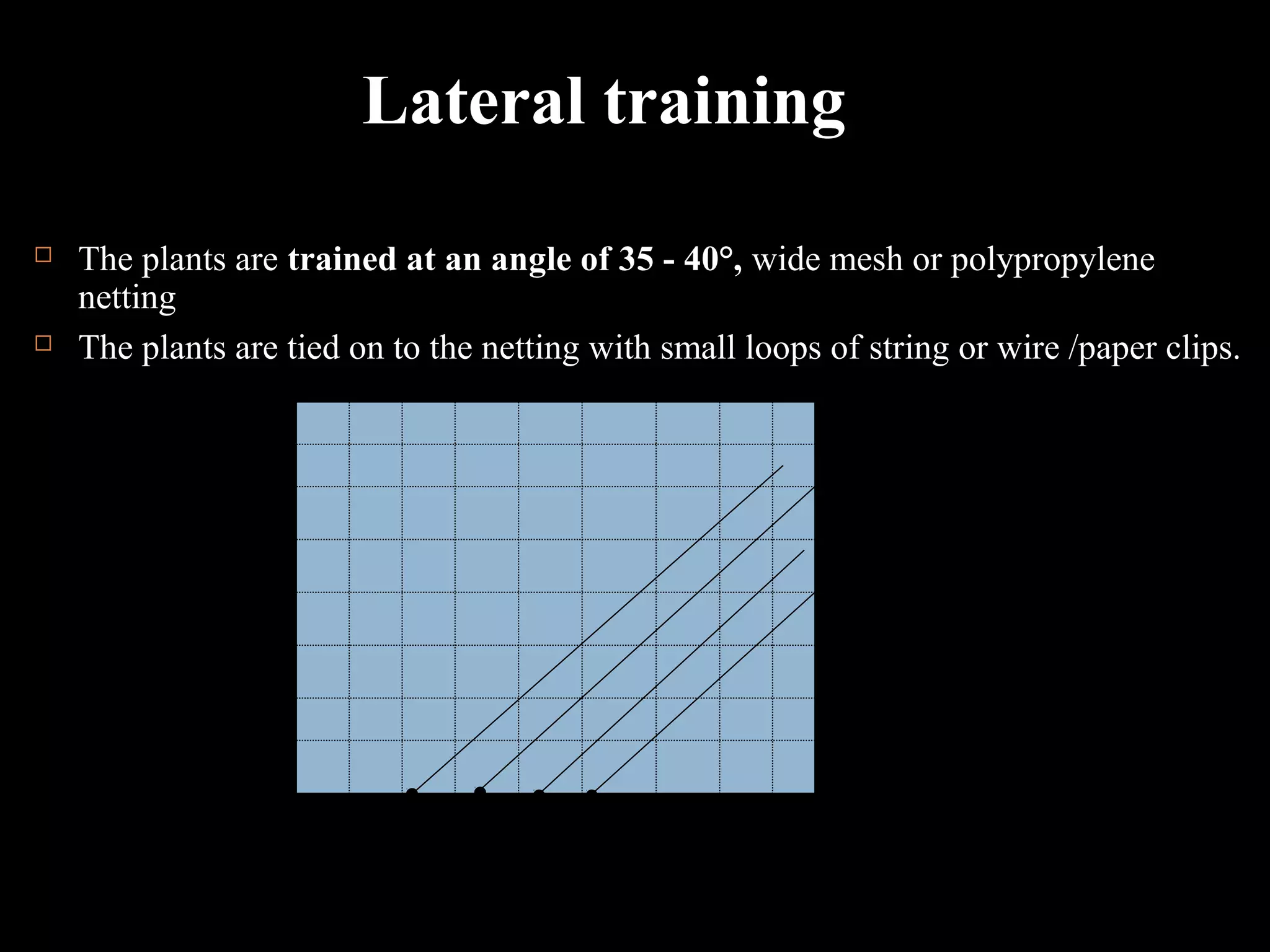 Lateral training

□ The plants are trained at an angle of 35 - 40°, wide mesh or polypropylene netting

□ The plants are tied on to the netting with small loops of string or wire /paper clips.